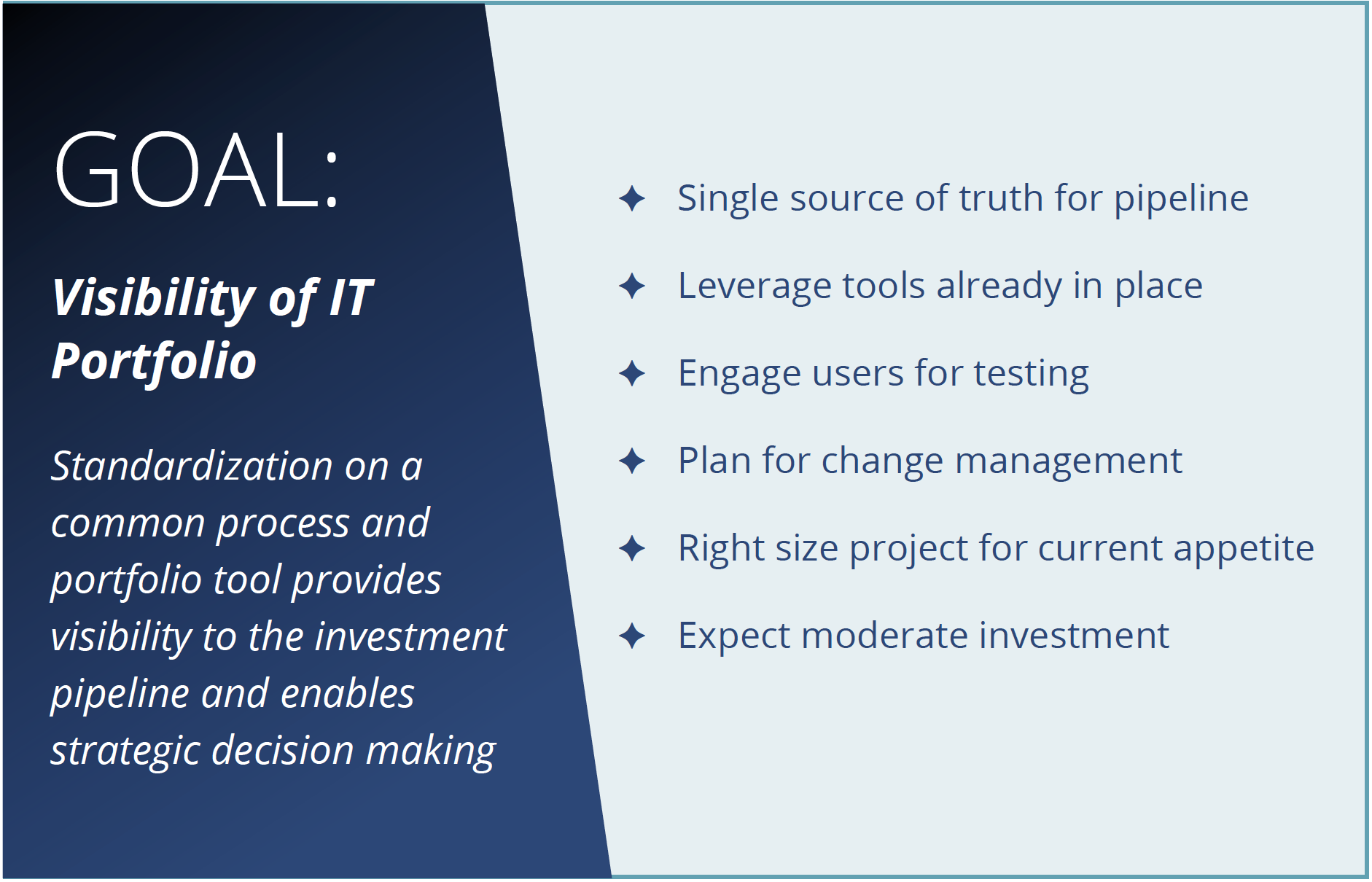 GOAL:

Visibility of IT Portfolio

Standardization on a common process and portfolio tool provides visibility to the investment pipeline and enables strategic decision making

✦ Single source of truth for pipeline

✦ Leverage tools already in place

✦ Engage users for testing

✦ Plan for change management

✦ Right size project for current appetite

✦ Expect moderate investment